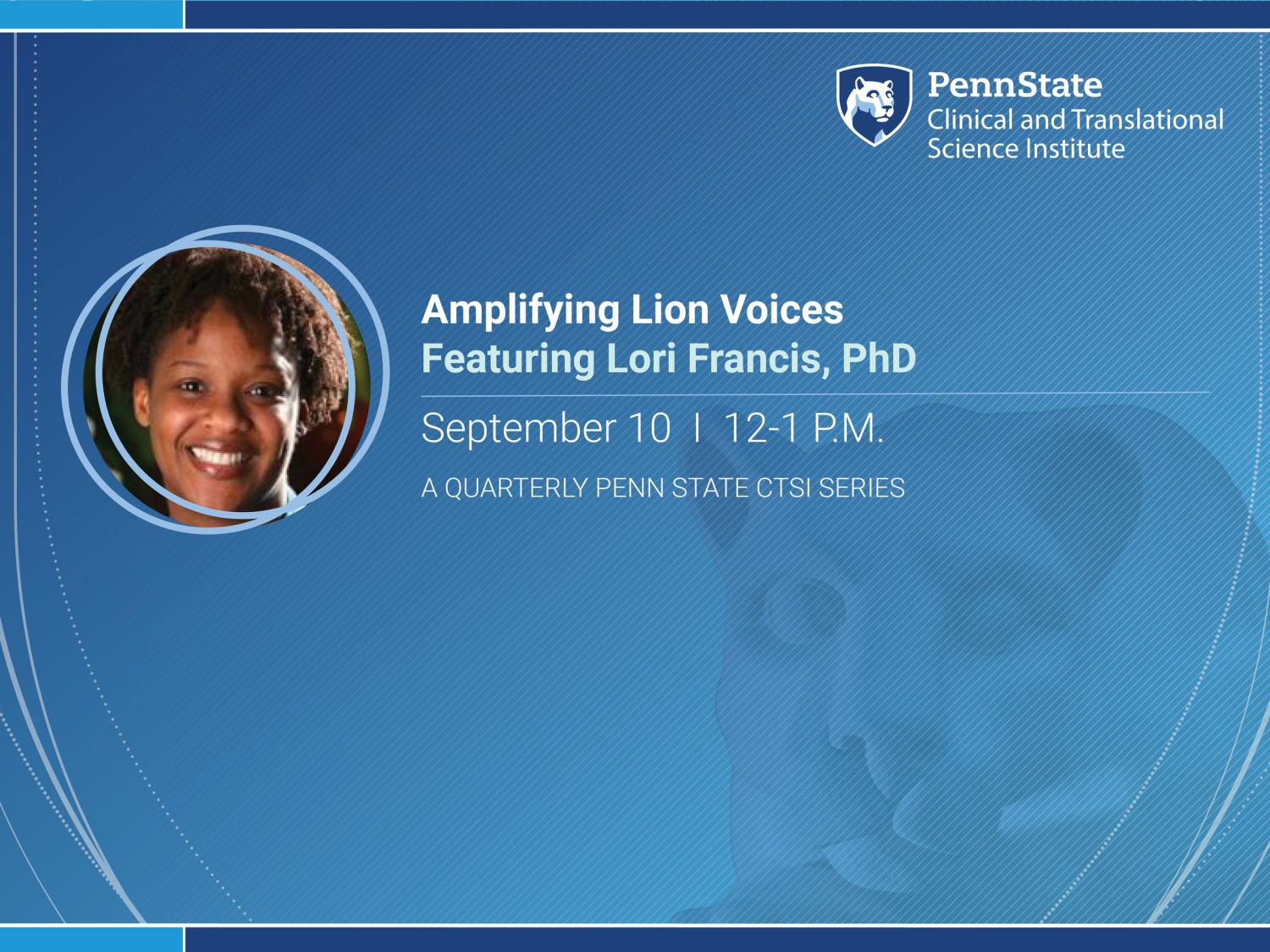 PennState
Clinical and Translational Science Institute

Amplifying Lion Voices
Featuring Lori Francis, PhD

September 10 I 12-1 P.M.

A QUARTERLY PENN STATE CTSI SERIES